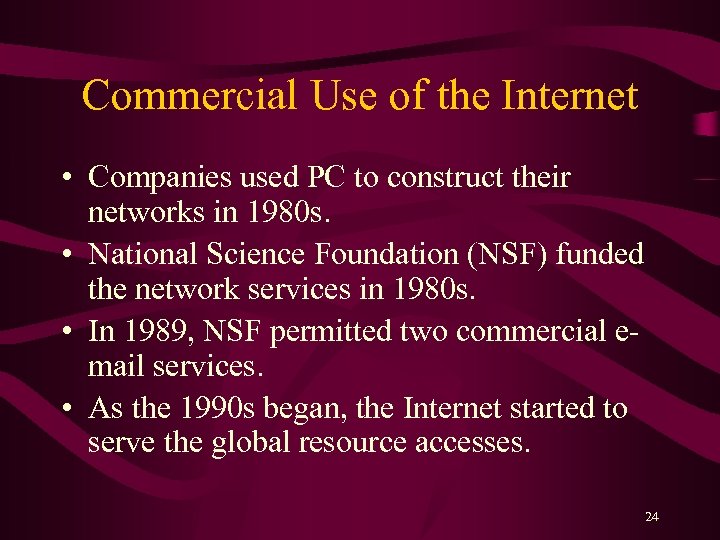 Commercial Use of the Internet

• Companies used PC to construct their networks in 1980s.
• National Science Foundation (NSF) funded the network services in 1980s.
• In 1989, NSF permitted two commercial e-mail services.
• As the 1990s began, the Internet started to serve the global resource accesses.

24